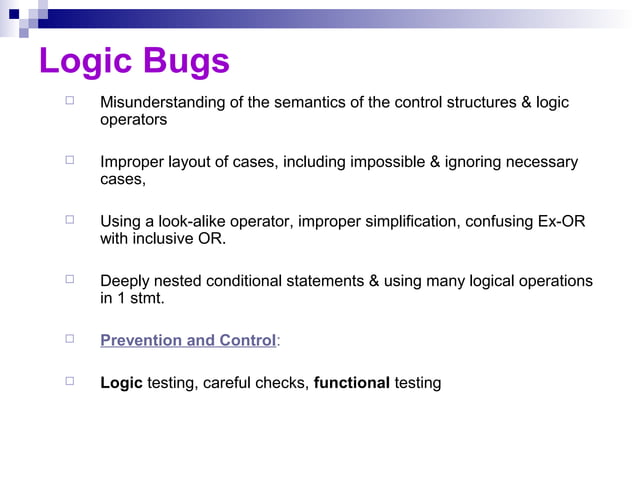 Logic Bugs

Misunderstanding of the semantics of the control structures & logic operators

Improper layout of cases, including impossible & ignoring necessary cases,

Using a look-alike operator, improper simplification, confusing Ex-OR with inclusive OR.

Deeply nested conditional statements & using many logical operations in 1 stmt.

Prevention and Control:

Logic testing, careful checks, functional testing